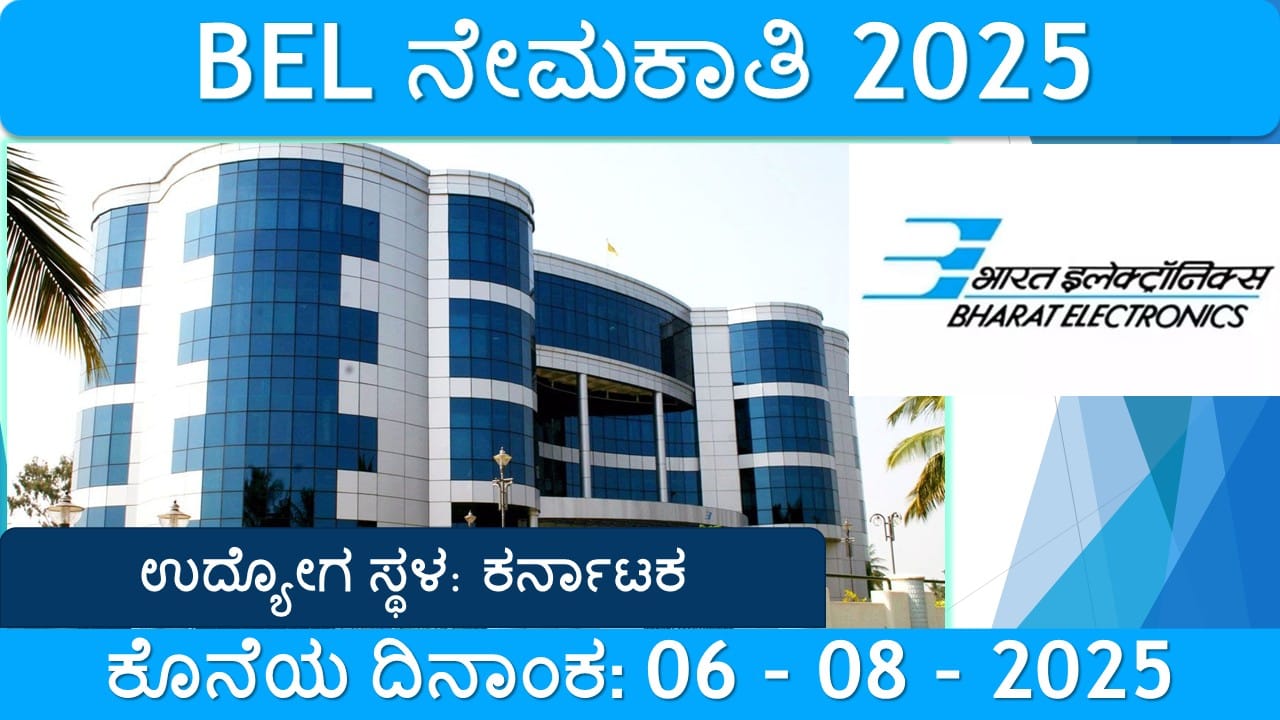 BEL ನೇಮಕಾತಿ 2025

भारत इलेक्ट्रॉनिक्स
BHARAT ELECTRONICS

ಉದ್ಯೋಗ ಸ್ಥಳ: ಕರ್ನಾಟಕ

ಕೊನೆಯ ದಿನಾಂಕ: 06 - 08 - 2025